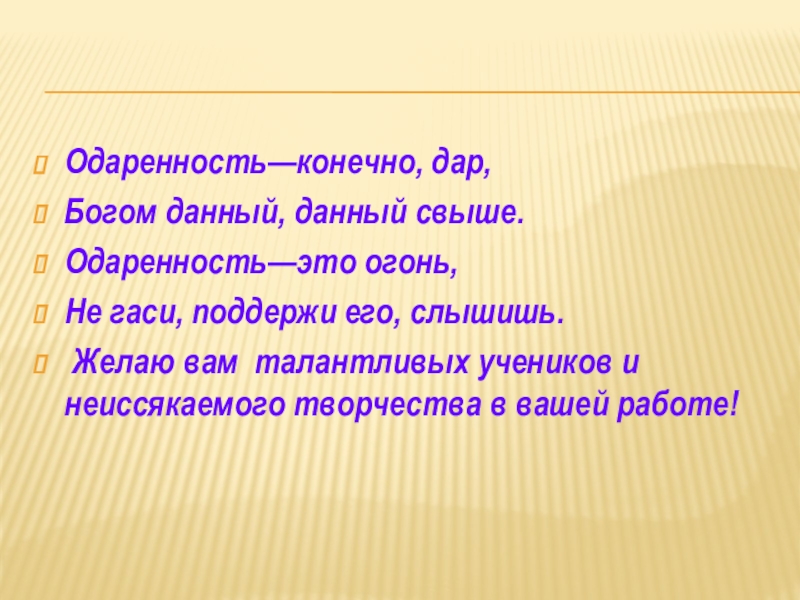 Одаренность—конечно, дар,
Богом данный, данный свыше.
Одаренность—это огонь,
Не гаси, поддержи его, слышишь.
Желаю вам талантливых учеников и неиссякаемого творчества в вашей работе!